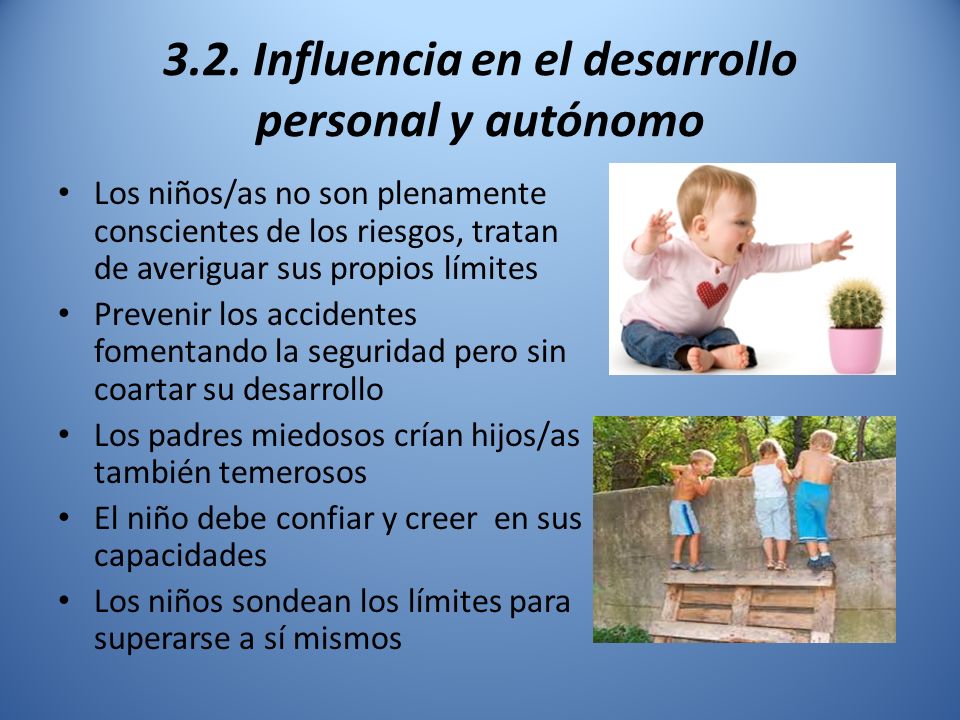 3.2. Influencia en el desarrollo personal y autónomo

• Los niños/as no son plenamente conscientes de los riesgos, tratan de averiguar sus propios límites
• Prevenir los accidentes fomentando la seguridad pero sin coartar su desarrollo
• Los padres miedosos crían hijos/as también temerosos
• El niño debe confiar y creer en sus capacidades
• Los niños sondean los límites para superarse a sí mismos